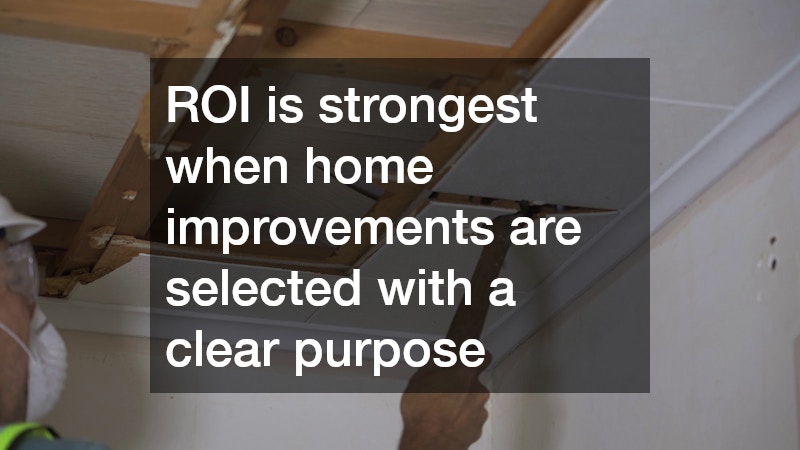 ROI is strongest when home improvements are selected with a clear purpose